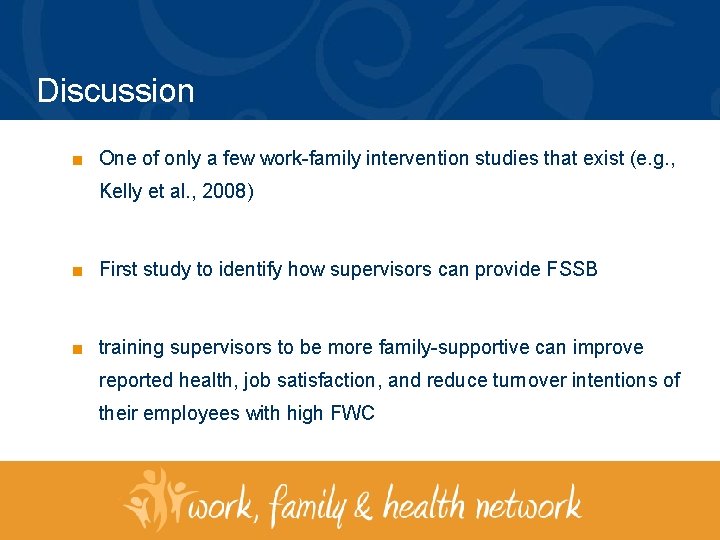 Discussion

■ One of only a few work-family intervention studies that exist (e.g., Kelly et al., 2008)

■ First study to identify how supervisors can provide FSSB

■ training supervisors to be more family-supportive can improve reported health, job satisfaction, and reduce turnover intentions of their employees with high FWC

work, family & health network